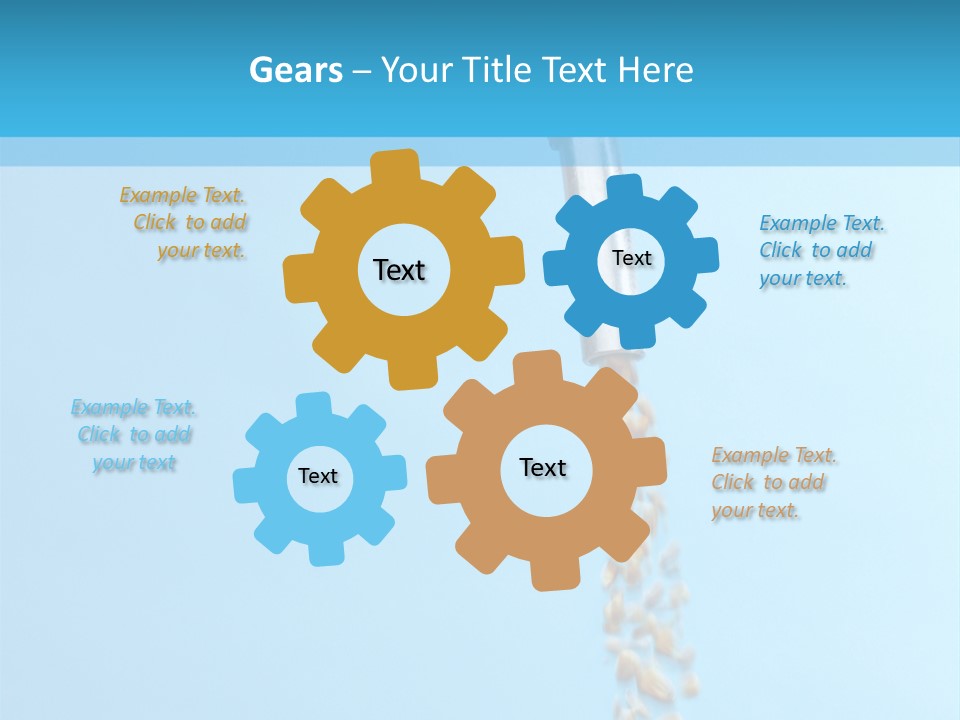 Gears – Your Title Text Here

Example Text. Click to add your text.

Text

Text

Example Text. Click to add your text.

Example Text. Click to add your text

Text

Text

Example Text. Click to add your text.